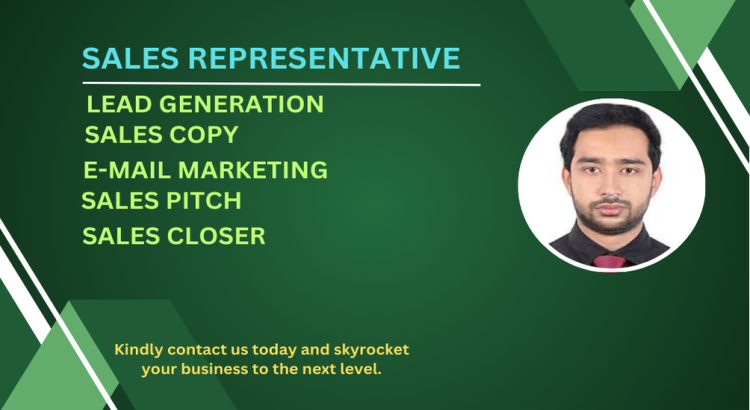 SALES REPRESENTATIVE

LEAD GENERATION
SALES COPY
E-MAIL MARKETING
SALES PITCH
SALES CLOSER

Kindly contact us today and skyrocket your business to the next level.